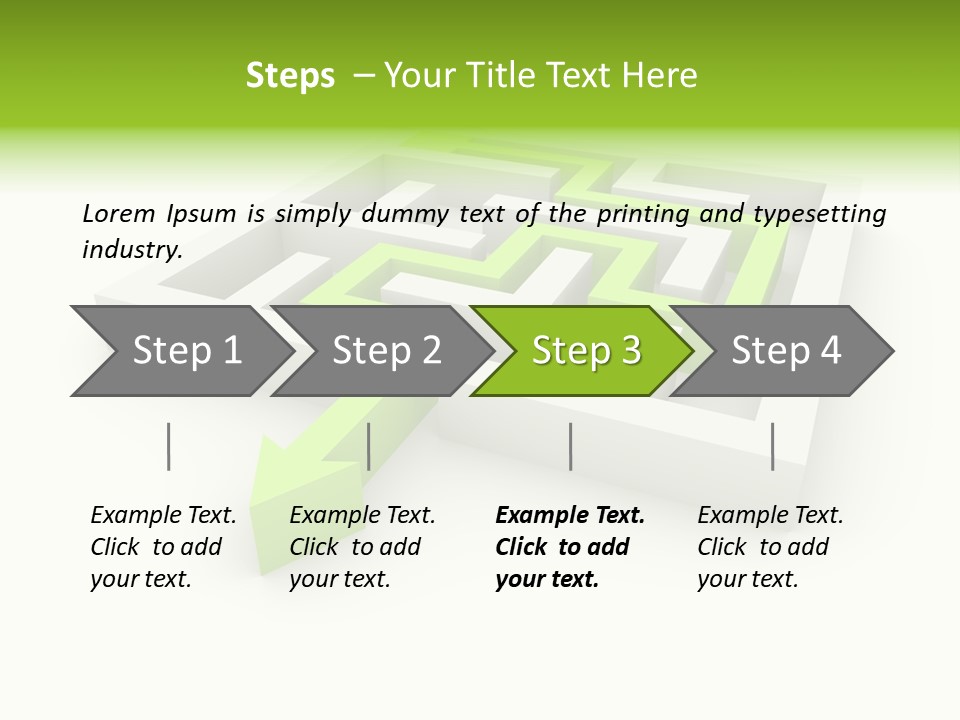 Steps – Your Title Text Here

Lorem Ipsum is simply dummy text of the printing and typesetting industry.

Step 1

Step 2

Step 3

Step 4

Example Text. Click to add your text.

Example Text. Click to add your text.

Example Text. Click to add your text.

Example Text. Click to add your text.